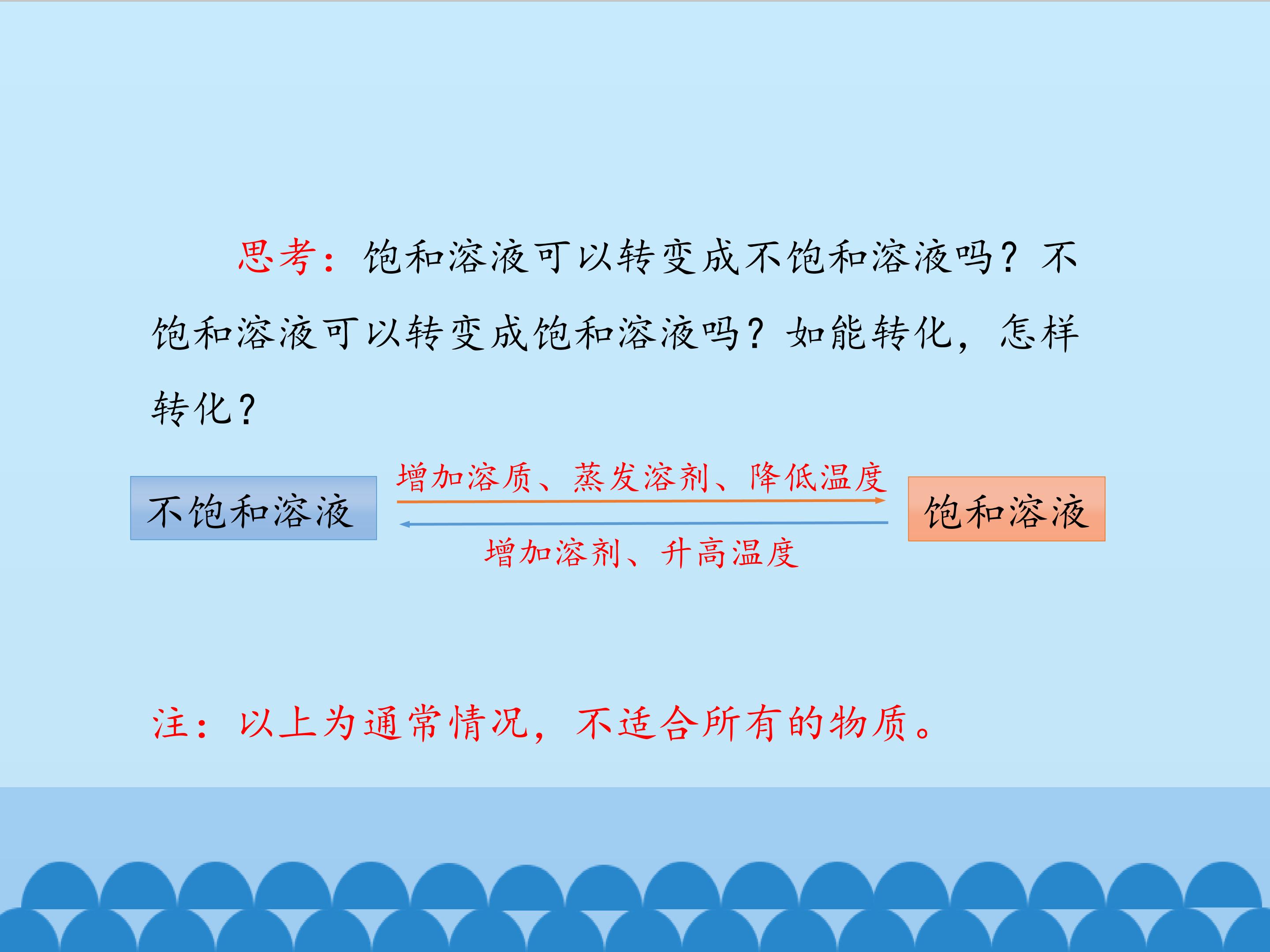 思考：饱和溶液可以转变成不饱和溶液吗？不饱和溶液可以转变成饱和溶液吗？如能转化，怎样转化？

不饱和溶液

增加溶质、蒸发溶剂、降低温度

增加溶剂、升高温度

饱和溶液

注：以上为通常情况，不适合所有的物质。